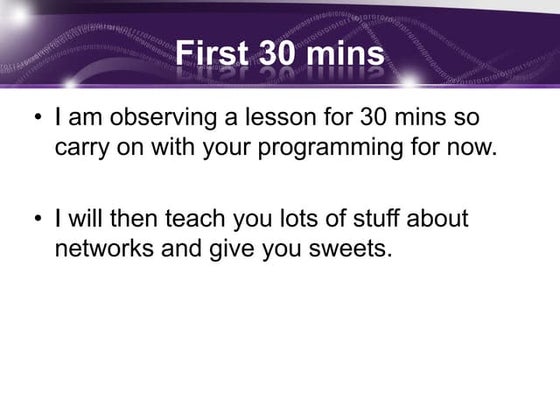 First 30 mins

• I am observing a lesson for 30 mins so carry on with your programming for now.

• I will then teach you lots of stuff about networks and give you sweets.